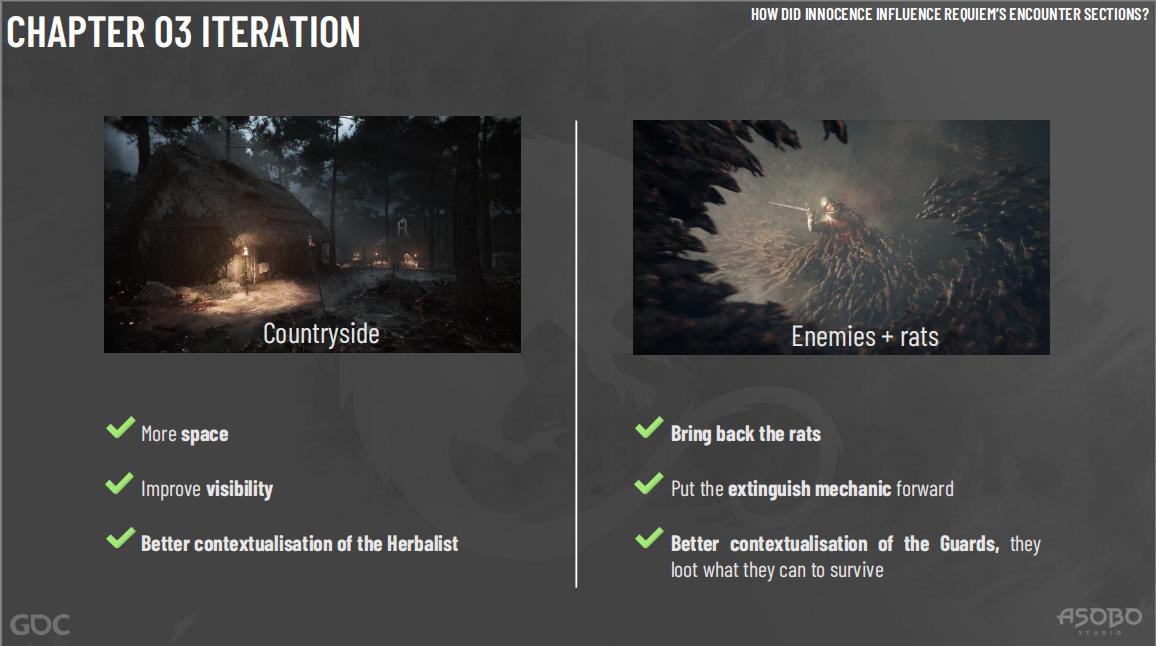 CHAPTER 03 ITERATION

HOW DID INNOCENCE INFLUENCE REQUIEM'S ENCOUNTER SECTIONS?

Countryside

More space

Improve visibility

Better contextualisation of the Herbalist

Enemies + rats

Bring back the rats

Put the extinguish mechanic forward

Better contextualisation of the Guards, they loot what they can to survive

GDC

ASOBO STUDIO